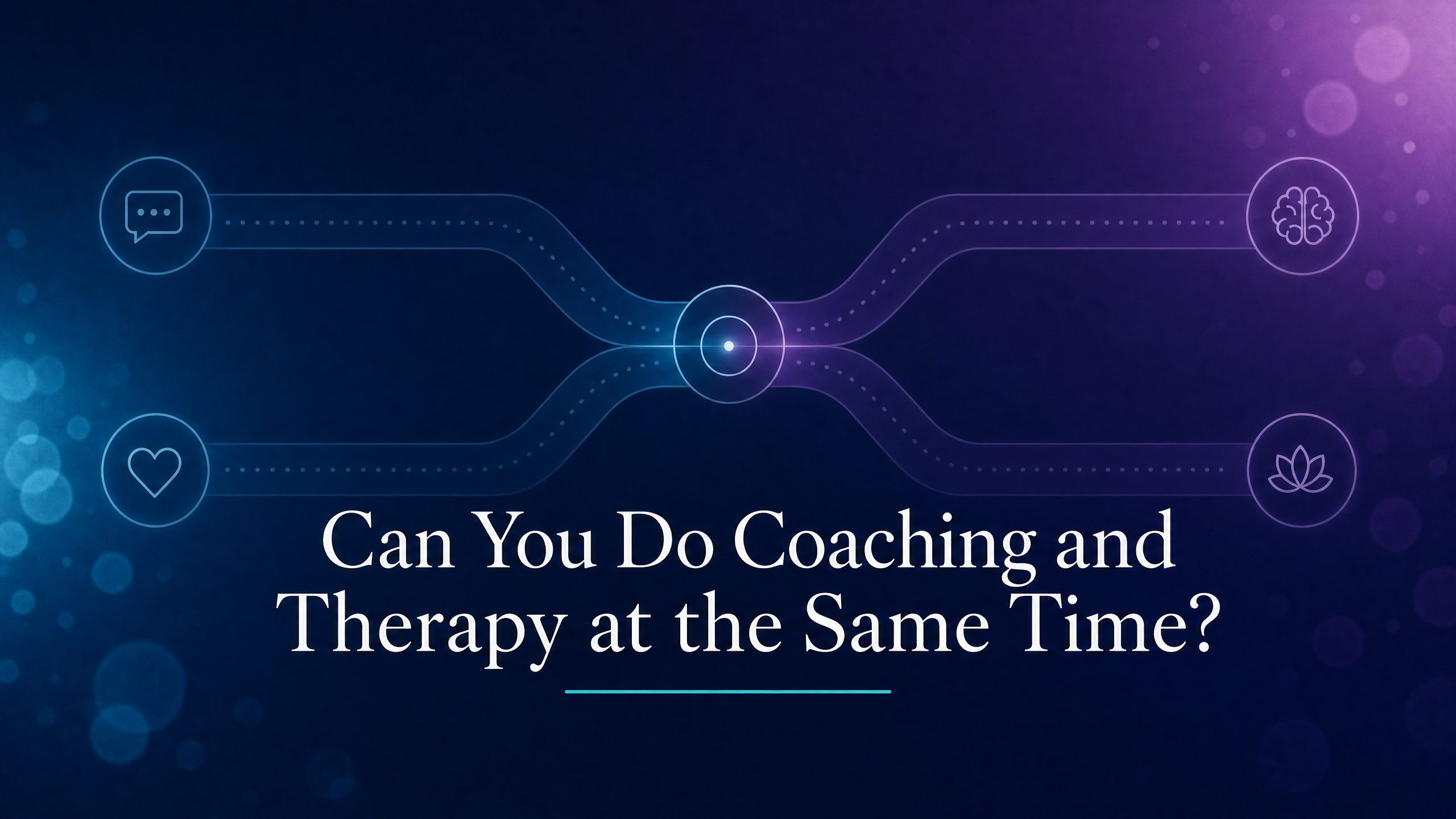 Can You Do Coaching and Therapy at the Same Time?